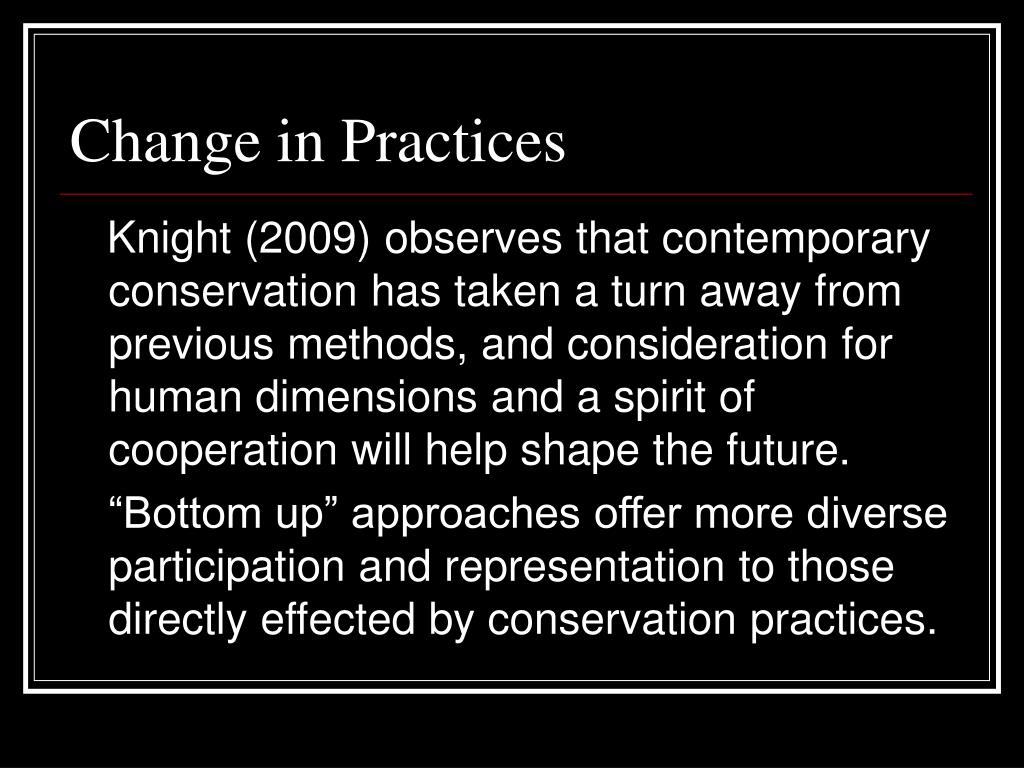 Change in Practices

Knight (2009) observes that contemporary conservation has taken a turn away from previous methods, and consideration for human dimensions and a spirit of cooperation will help shape the future.

“Bottom up” approaches offer more diverse participation and representation to those directly effected by conservation practices.